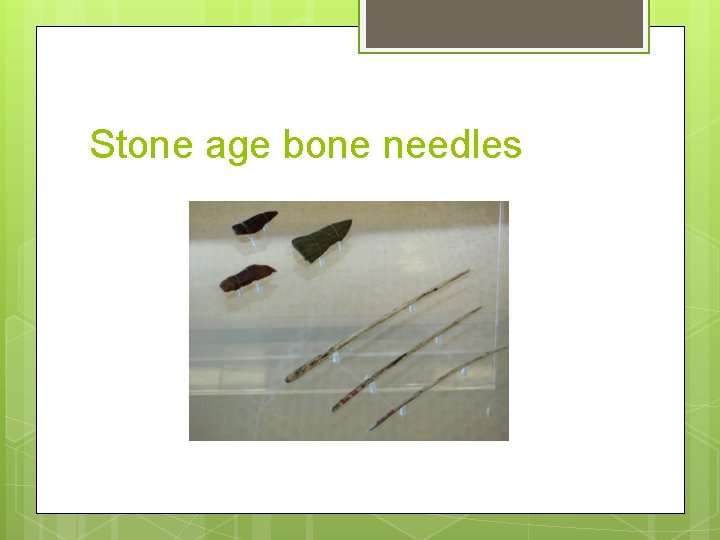 Stone age bone needles